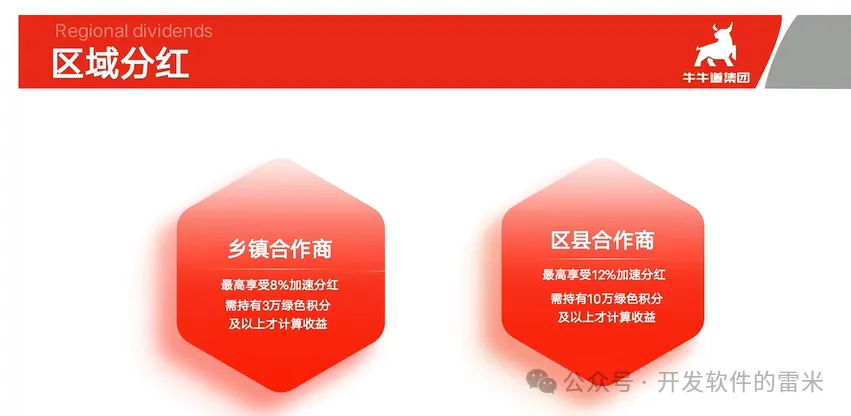 Regional dividends
区域分红

牛牛道集团

乡镇合作商
最高享受8%加速分红
需持有3万绿色积分
及以上才计算收益

区县合作商
最高享受12%加速分红
需持有10万绿色积分
及以上才计算收益

公众号 · 开发软件的雷米